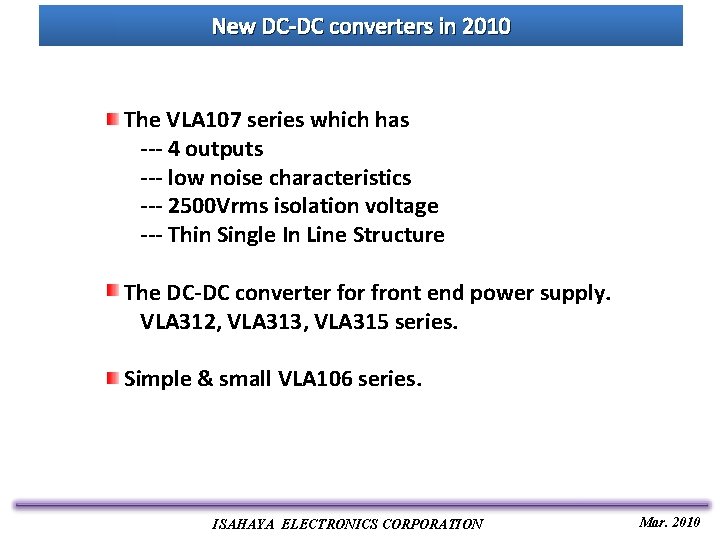 New DC-DC converters in 2010

The VLA107 series which has
--- 4 outputs
--- low noise characteristics
--- 2500Vrms isolation voltage
--- Thin Single In Line Structure

The DC-DC converter for front end power supply.
VLA312, VLA313, VLA315 series.

Simple & small VLA106 series.

ISAHAYA ELECTRONICS CORPORATION

Mar. 2010